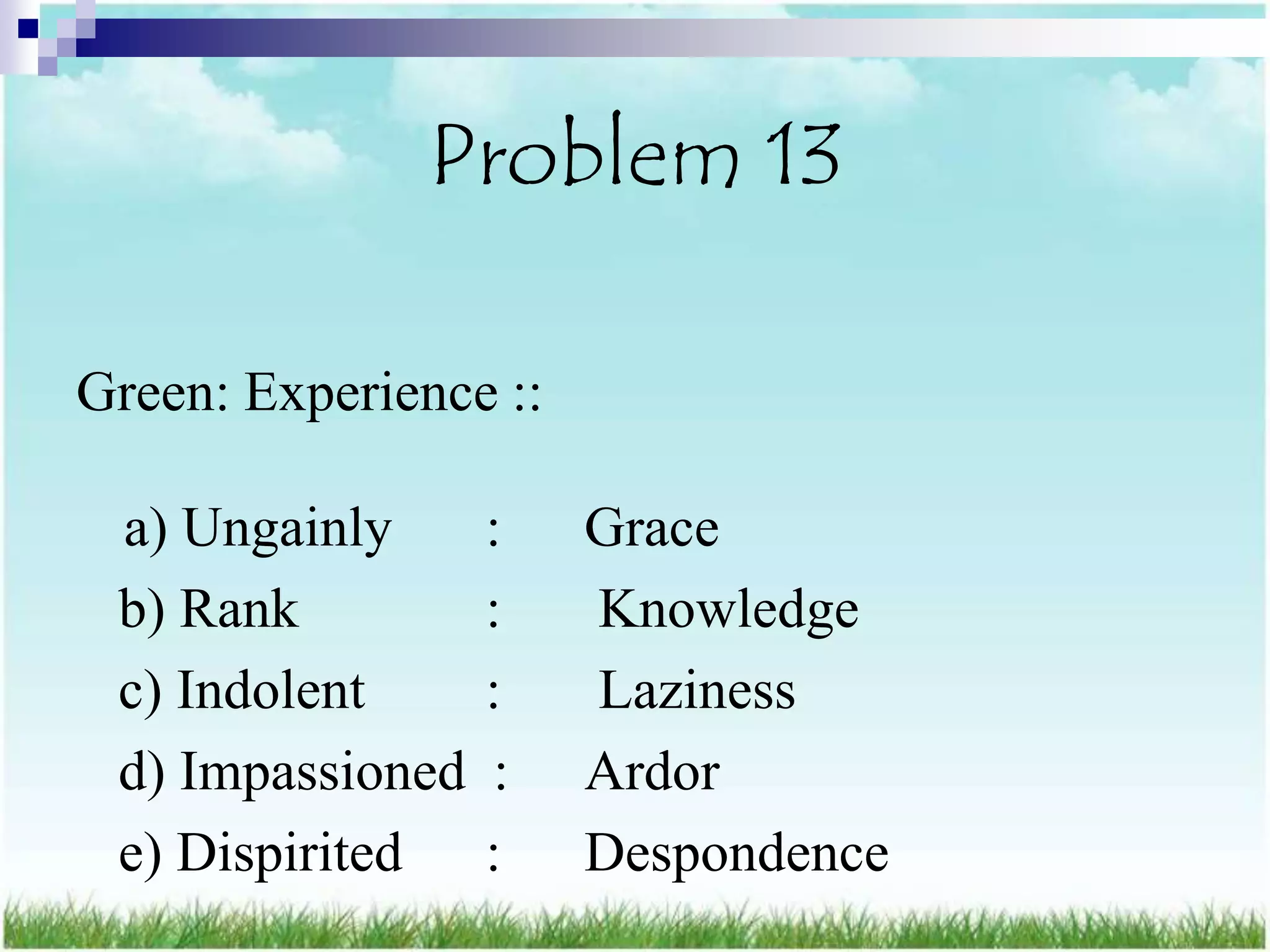 Problem 13

Green: Experience ::

a) Ungainly : Grace

b) Rank : Knowledge

c) Indolent : Laziness

d) Impassioned : Ardor

e) Dispirited : Despondence